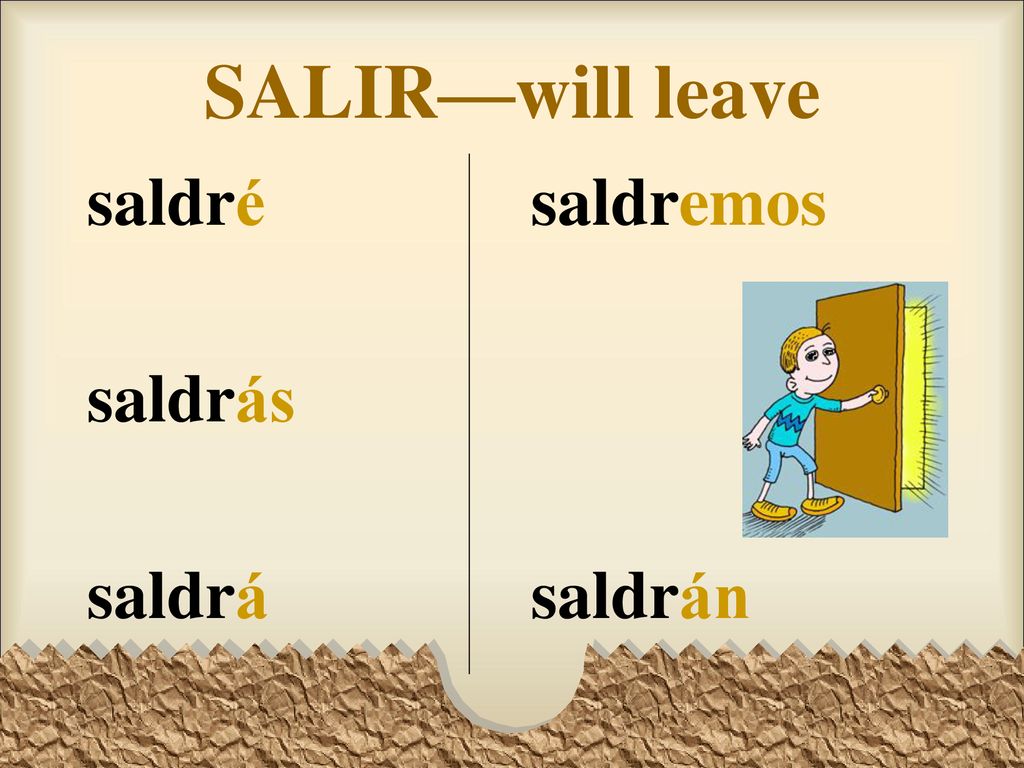 SALIR—will leave

saldré

saldrás

saldrá

saldremos

saldrán